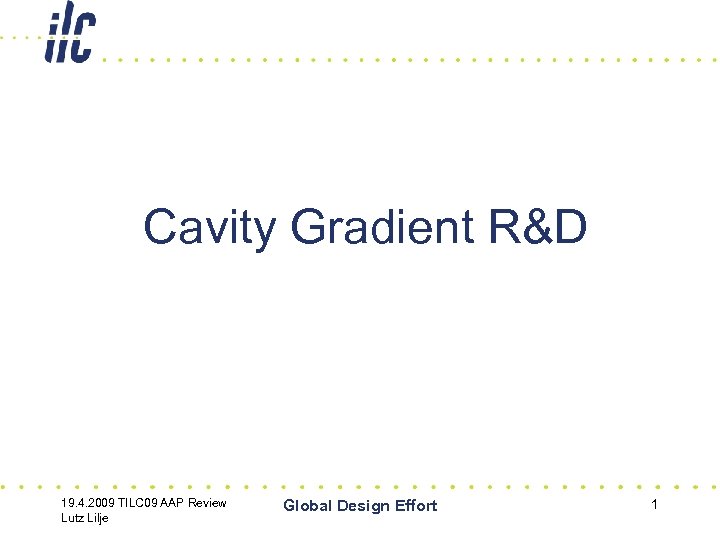 ilc

Cavity Gradient R&D

19.4.2009 TILC09 AAP Review
Lutz Lilje

Global Design Effort

1